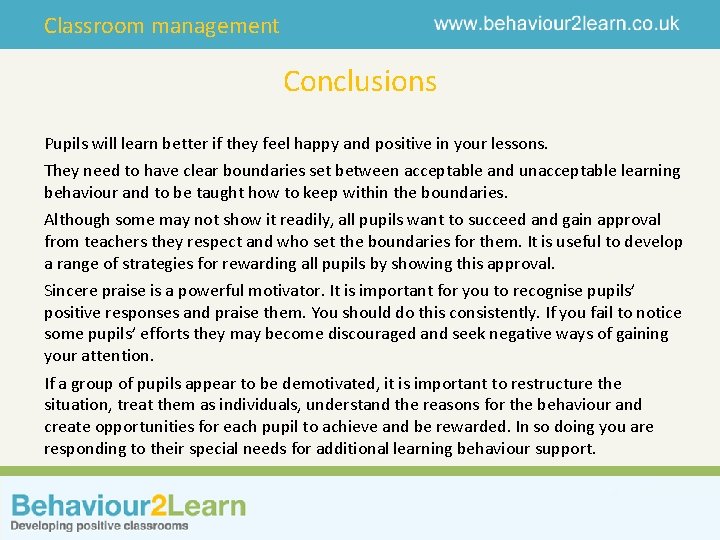 Classroom management

www.behaviour2learn.co.uk

Conclusions

Pupils will learn better if they feel happy and positive in your lessons.

They need to have clear boundaries set between acceptable and unacceptable learning behaviour and to be taught how to keep within the boundaries.

Although some may not show it readily, all pupils want to succeed and gain approval from teachers they respect and who set the boundaries for them. It is useful to develop a range of strategies for rewarding all pupils by showing this approval.

Sincere praise is a powerful motivator. It is important for you to recognise pupils' positive responses and praise them. You should do this consistently. If you fail to notice some pupils' efforts they may become discouraged and seek negative ways of gaining your attention.

If a group of pupils appear to be demotivated, it is important to restructure the situation, treat them as individuals, understand the reasons for the behaviour and create opportunities for each pupil to achieve and be rewarded. In so doing you are responding to their special needs for additional learning behaviour support.

Behaviour2Learn
Developing positive classrooms